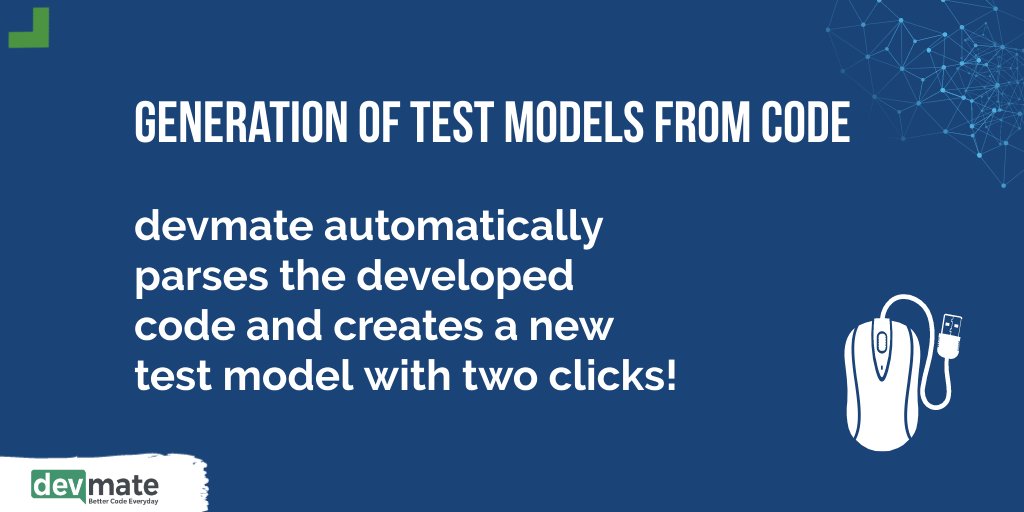 GENERATION OF TEST MODELS FROM CODE

devmate automatically parses the developed code and creates a new test model with two clicks!

devmate
Better Code Everyday